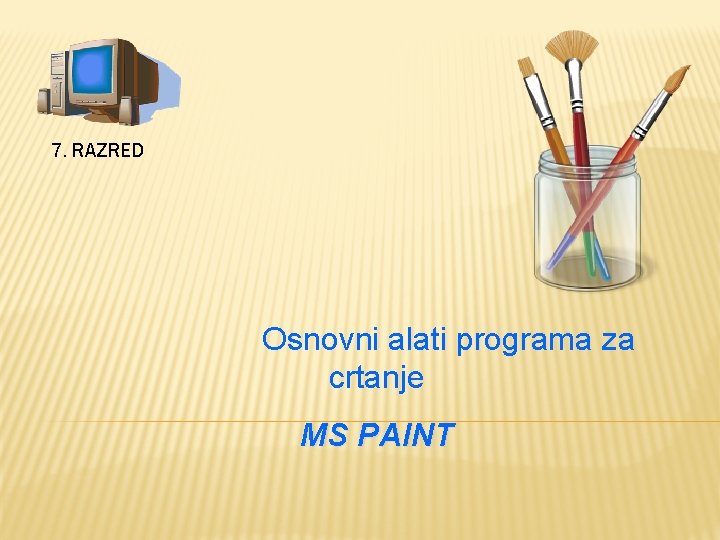 7. RAZRED

Osnovni alati programa za crtanje

MS PAINT